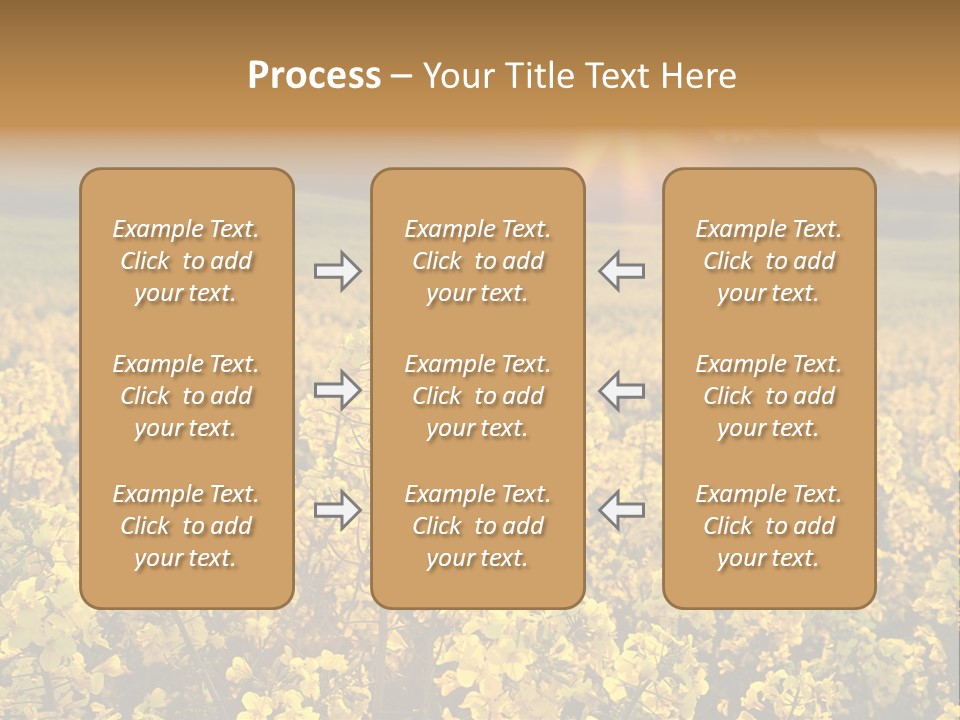 Process – Your Title Text Here

Example Text. Click to add your text.

Example Text. Click to add your text.

Example Text. Click to add your text.

Example Text. Click to add your text.

Example Text. Click to add your text.

Example Text. Click to add your text.

Example Text. Click to add your text.

Example Text. Click to add your text.

Example Text. Click to add your text.